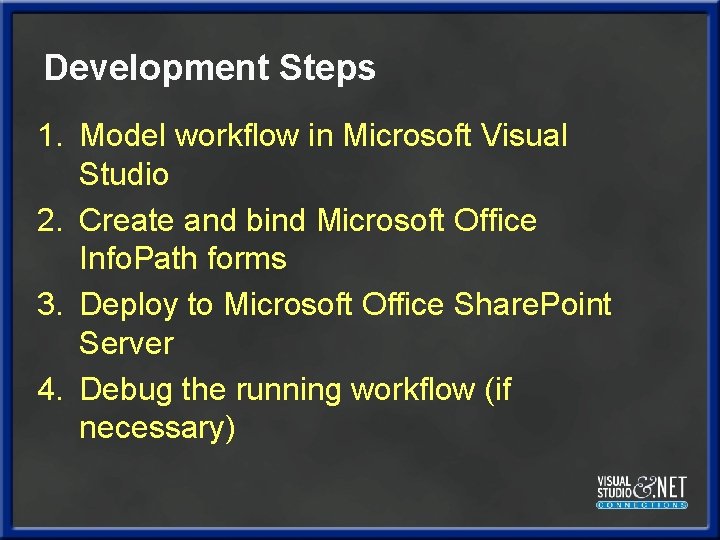 Development Steps

1. Model workflow in Microsoft Visual Studio
2. Create and bind Microsoft Office InfoPath forms
3. Deploy to Microsoft Office SharePoint Server
4. Debug the running workflow (if necessary)

VISUAL STUDIO & .NET
CONNECTIONS